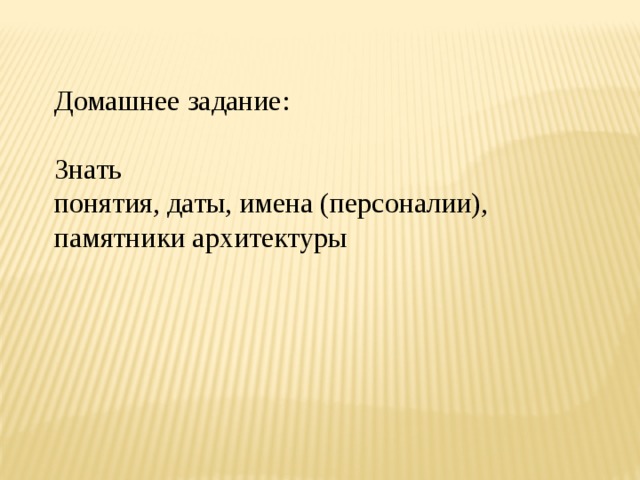 Домашнее задание:

Знать
понятия, даты, имена (персоналии), памятники архитектуры